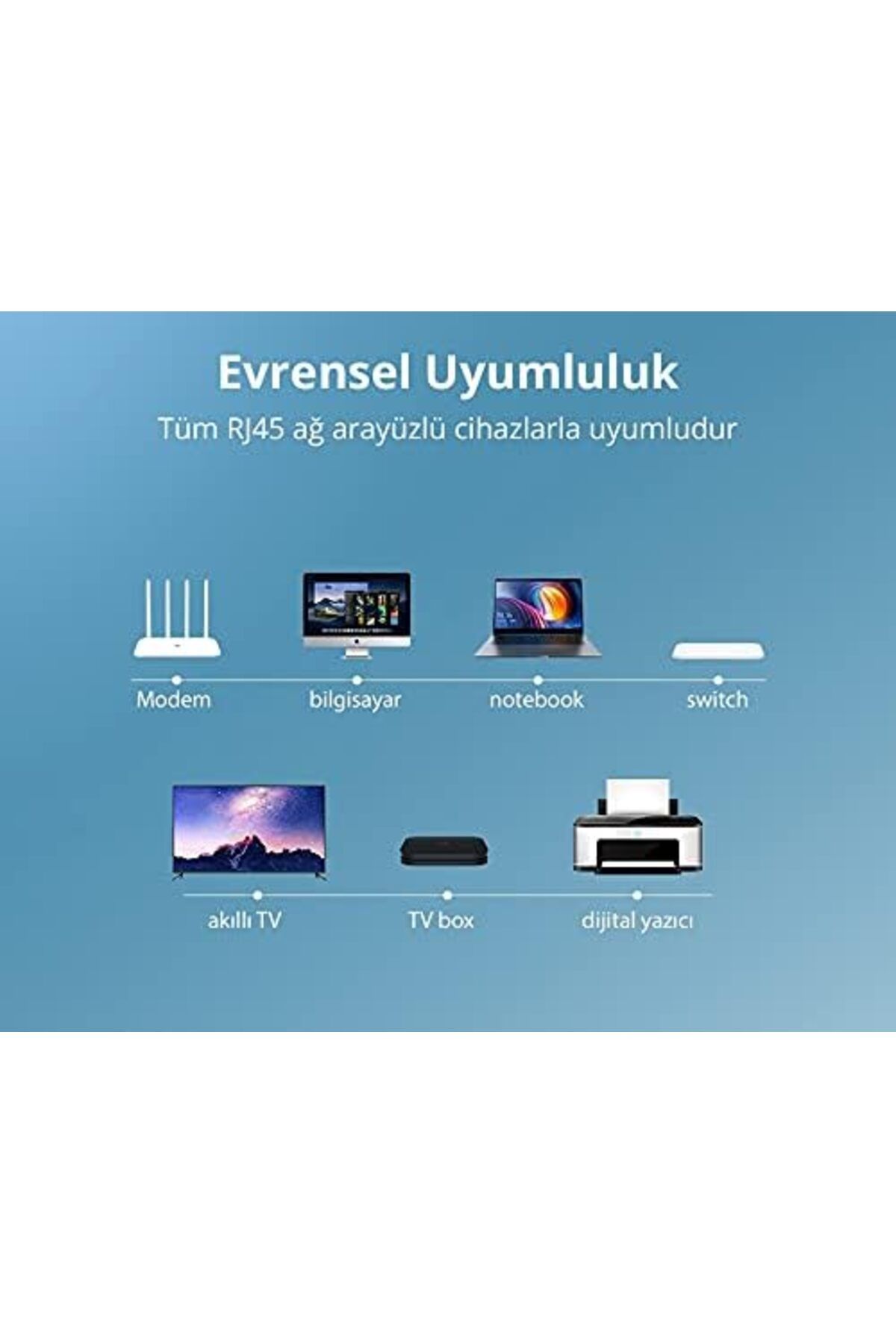 Evrensel Uyumluluk

Tüm RJ45 ağ arayüzlü cihazlarla uyumludur

Modem

bilgisayar

notebook

switch

akıllı TV

TV box

dijital yazıcı